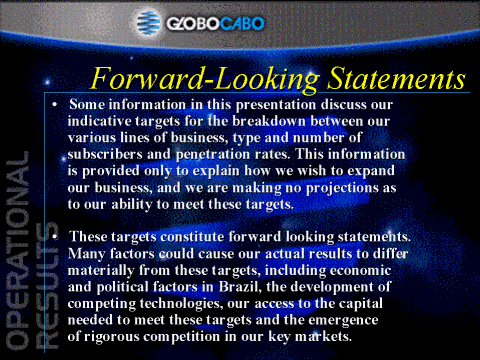 GLOBOCABO

Forward-Looking Statements

• Some information in this presentation discuss our indicative targets for the breakdown between our various lines of business, type and number of subscribers and penetration rates. This information is provided only to explain how we wish to expand our business, and we are making no projections as to our ability to meet these targets.

• These targets constitute forward looking statements. Many factors could cause our actual results to differ materially from these targets, including economic and political factors in Brazil, the development of competing technologies, our access to the capital needed to meet these targets and the emergence of rigorous competition in our key markets.

OPERATIONAL RESULTS